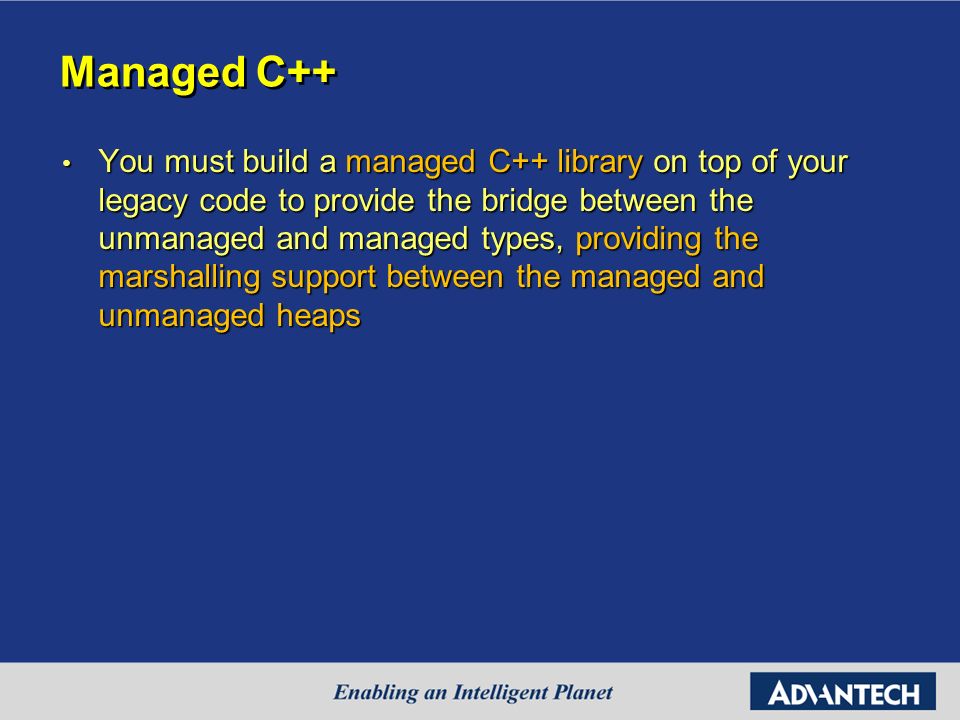 Managed C++

• You must build a managed C++ library on top of your legacy code to provide the bridge between the unmanaged and managed types, providing the marshalling support between the managed and unmanaged heaps

Enabling an Intelligent Planet

ADVANTECH